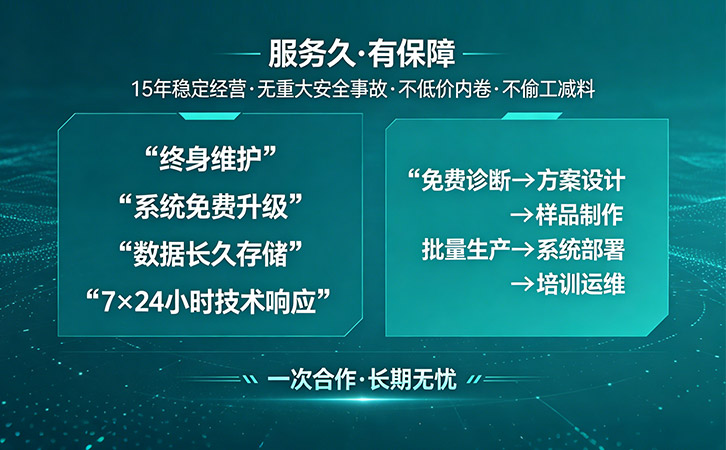 服务久·有保障

15年稳定经营·无重大安全事故·不低价内卷·不偷工减料

“终身维护”

“系统免费升级”

“数据长久存储”

“7×24小时技术响应”

“免费诊断→方案设计
→样品制作
批量生产→系统部署
→培训运维

一次合作·长期无忧